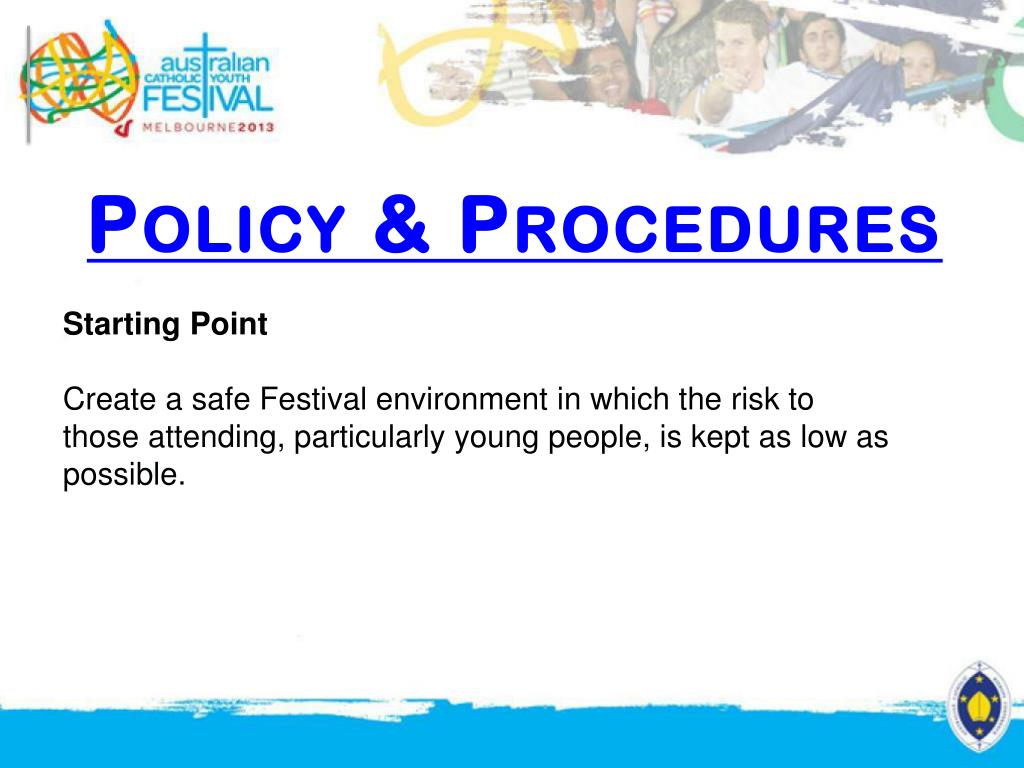 australian
CATHOLIC YOUTH
FESTIVAL
MELBOURNE2013

POLICY & PROCEDURES

Starting Point

Create a safe Festival environment in which the risk to those attending, particularly young people, is kept as low as possible.